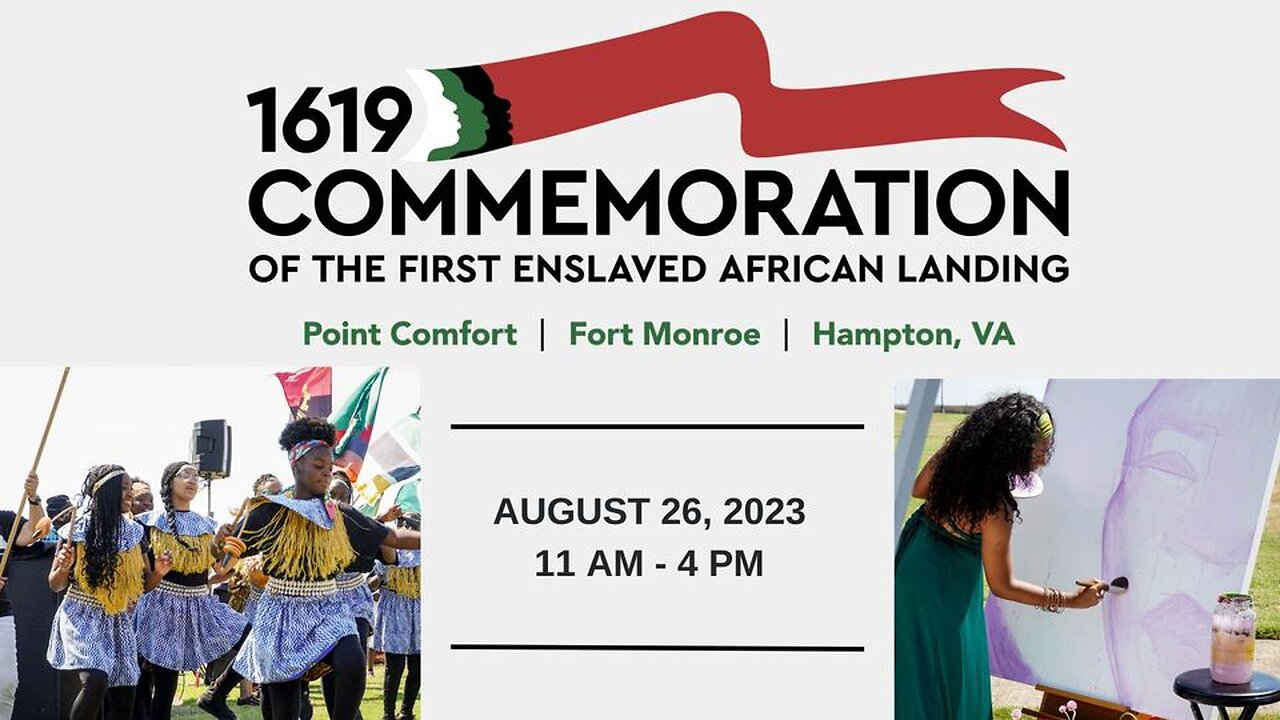 1619 COMMEMORATION
OF THE FIRST ENSLAVED AFRICAN LANDING

Point Comfort | Fort Monroe | Hampton, VA

AUGUST 26, 2023
11 AM - 4 PM